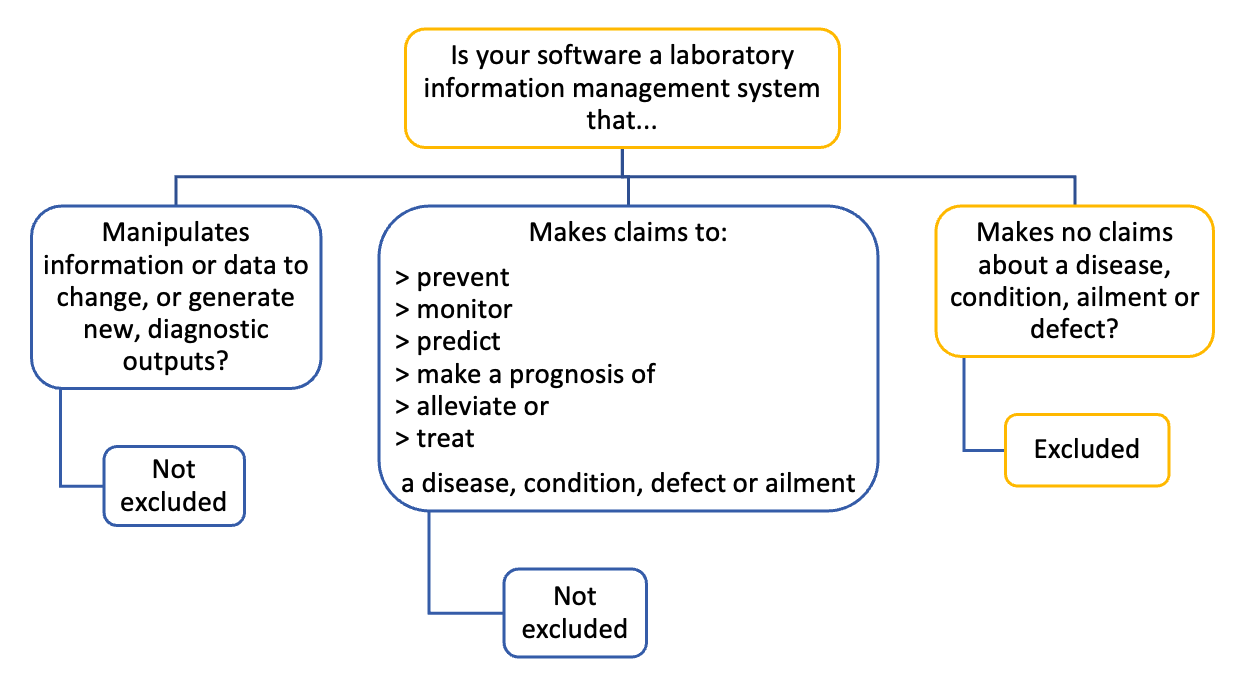 Is your software a laboratory information management system that...

Manipulates information or data to change, or generate new, diagnostic outputs?

Not excluded

Makes claims to:
> prevent
> monitor
> predict
> make a prognosis of
> alleviate or
> treat
a disease, condition, defect or ailment

Not excluded

Makes no claims about a disease, condition, ailment or defect?

Excluded